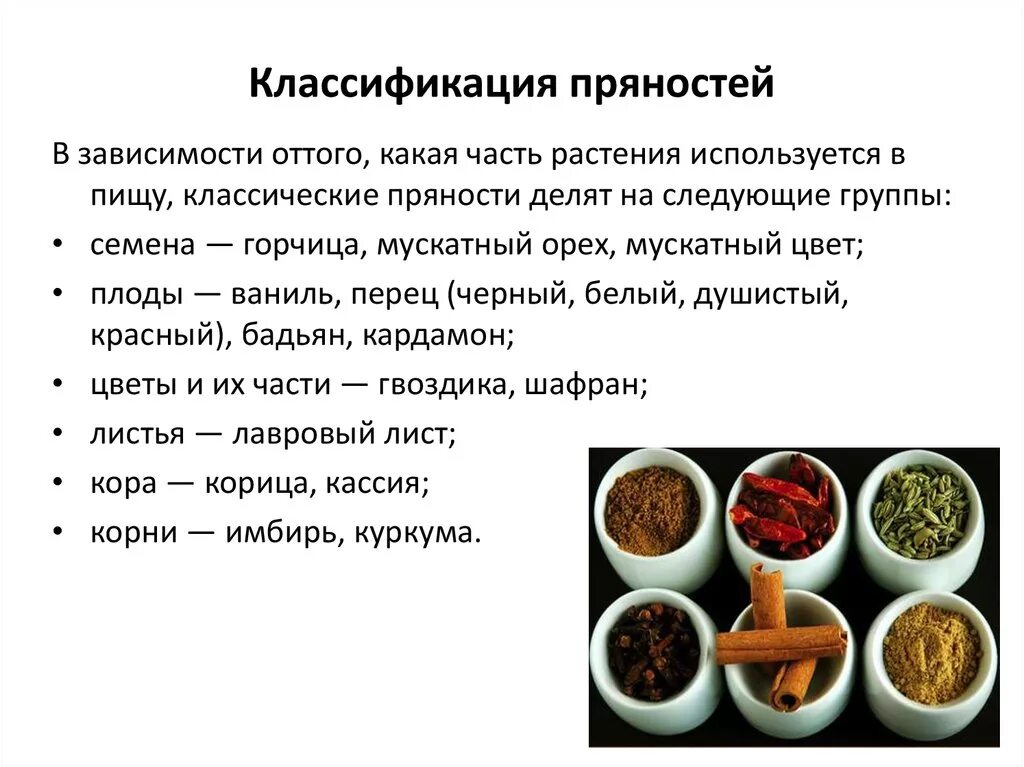 Классификация пряностей

В зависимости оттого, какая часть растения используется в пищу, классические пряности делят на следующие группы:

• семена — горчица, мускатный орех, мускатный цвет;
• плоды — ваниль, перец (черный, белый, душистый, красный), бадьян, кардамон;
• цветы и их части — гвоздика, шафран;
• листья — лавровый лист;
• кора — корица, кассия;
• корни — имбирь, куркума.